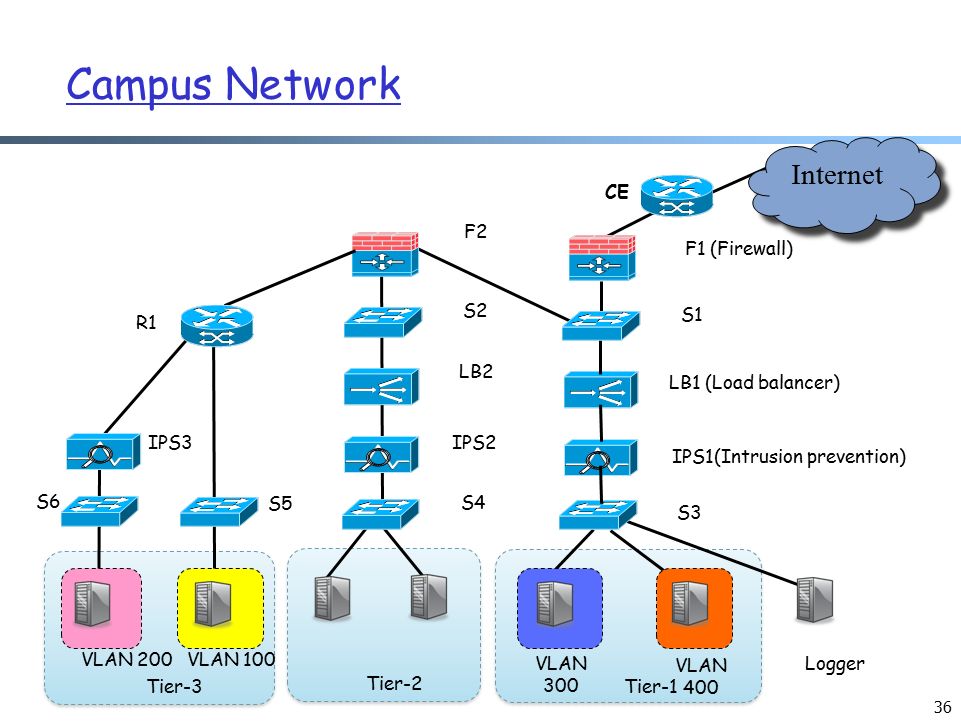 Campus Network

Internet

CE

F2

F1 (Firewall)

R1

S2

S1

LB2

LB1 (Load balancer)

IPS3

IPS2

IPS1(Intrusion prevention)

S6

S5

S4

S3

VLAN 200

VLAN 100

Tier-3

Tier-2

VLAN 300

VLAN 400

Tier-1

Logger

36